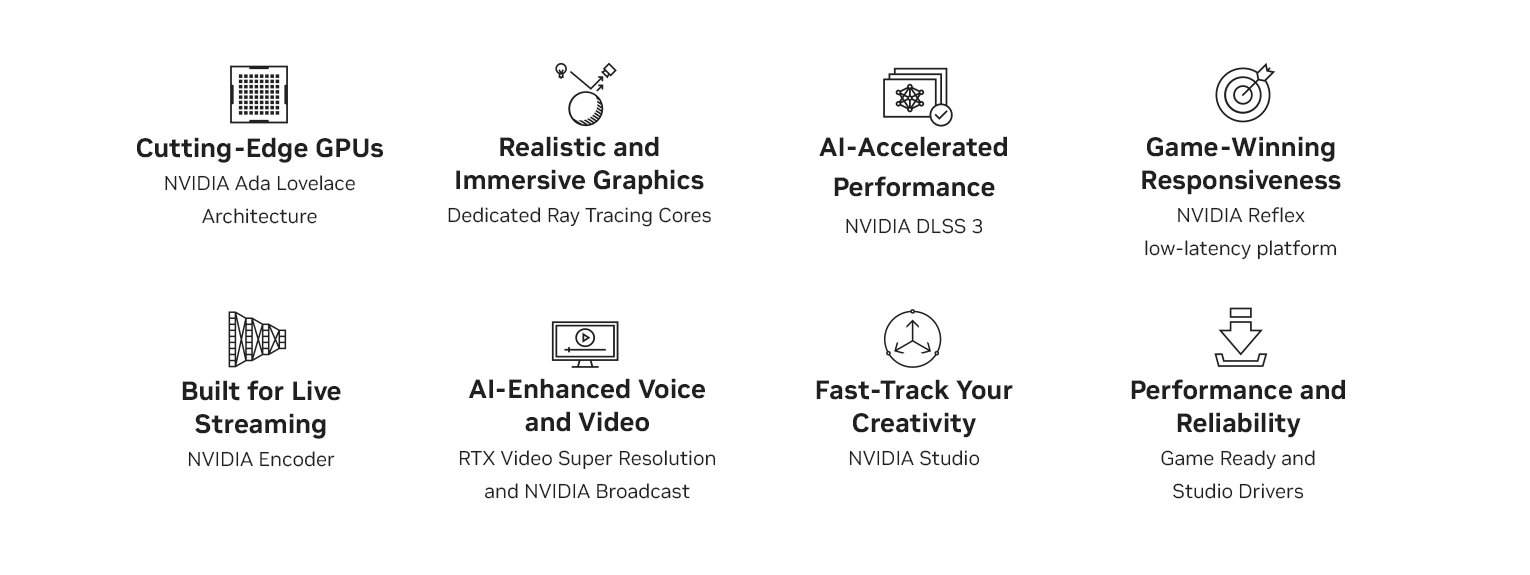 Cutting-Edge GPUs
NVIDIA Ada Lovelace Architecture

Realistic and Immersive Graphics
Dedicated Ray Tracing Cores

AI-Accelerated Performance
NVIDIA DLSS 3

Game-Winning Responsiveness
NVIDIA Reflex low-latency platform

Built for Live Streaming
NVIDIA Encoder

AI-Enhanced Voice and Video
RTX Video Super Resolution and NVIDIA Broadcast

Fast-Track Your Creativity
NVIDIA Studio

Performance and Reliability
Game Ready and Studio Drivers